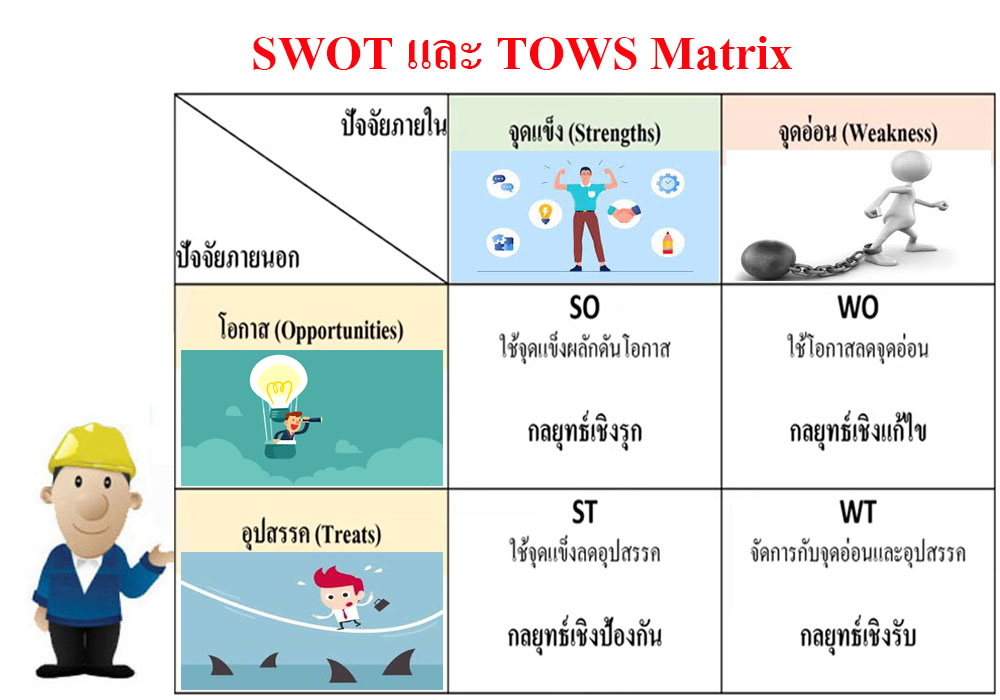 SWOT และ TOWS Matrix

| ปัจจัยภายใน / ปัจจัยภายนอก | จุดแข็ง (Strengths) | จุดอ่อน (Weakness) |
|---|---|---|
| โอกาส (Opportunities) | SO ใช้จุดแข็งผลักดันโอกาส กลยุทธ์เชิงรุก | WO ใช้โอกาสลดจุดอ่อน กลยุทธ์เชิงแก้ไข |
| อุปสรรค (Treats) | ST ใช้จุดแข็งลดอุปสรรค กลยุทธ์เชิงป้องกัน | WT จัดการกับจุดอ่อนและอุปสรรค กลยุทธ์เชิงรับ |